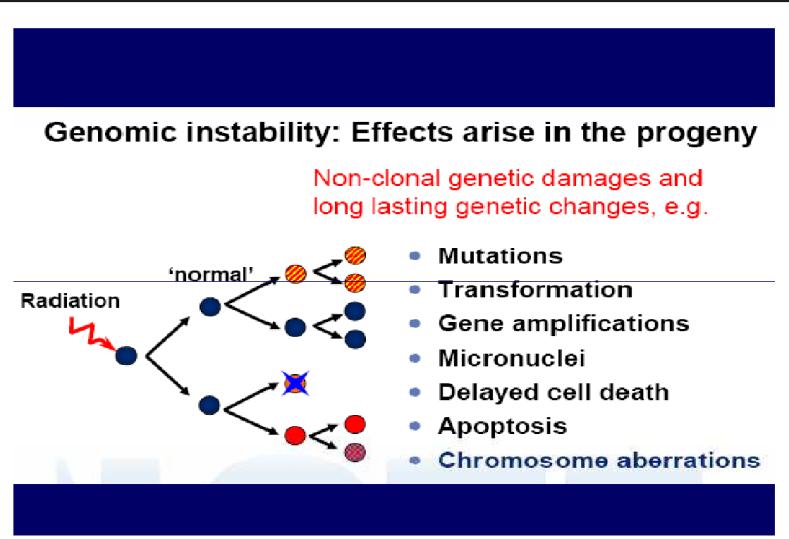 Genomic instability: Effects arise in the progeny

Non-clonal genetic damages and long lasting genetic changes, e.g.

Radiation

'normal'

- Mutations
- Transformation
- Gene amplifications
- Micronuclei
- Delayed cell death
- Apoptosis
- Chromosome aberrations